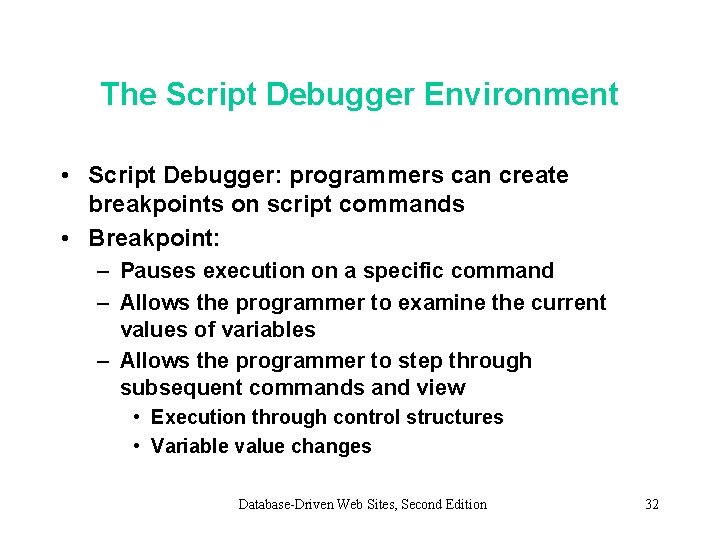 The Script Debugger Environment

• Script Debugger: programmers can create breakpoints on script commands
• Breakpoint:
– Pauses execution on a specific command
– Allows the programmer to examine the current values of variables
– Allows the programmer to step through subsequent commands and view
• Execution through control structures
• Variable value changes

Database-Driven Web Sites, Second Edition

32